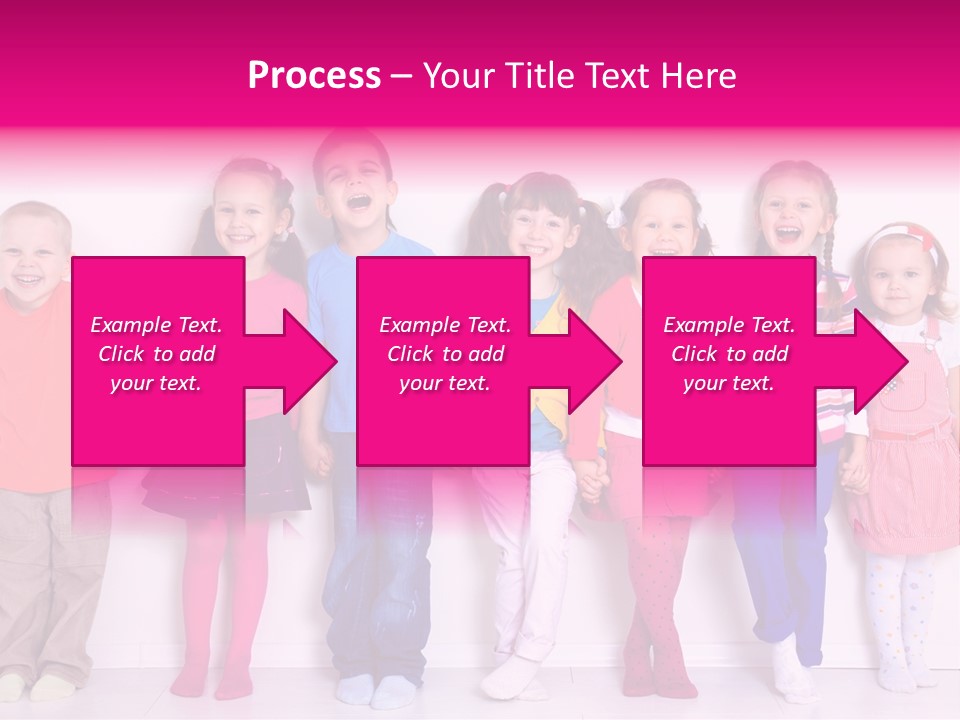 Process – Your Title Text Here

Example Text. Click to add your text.

Example Text. Click to add your text.

Example Text. Click to add your text.